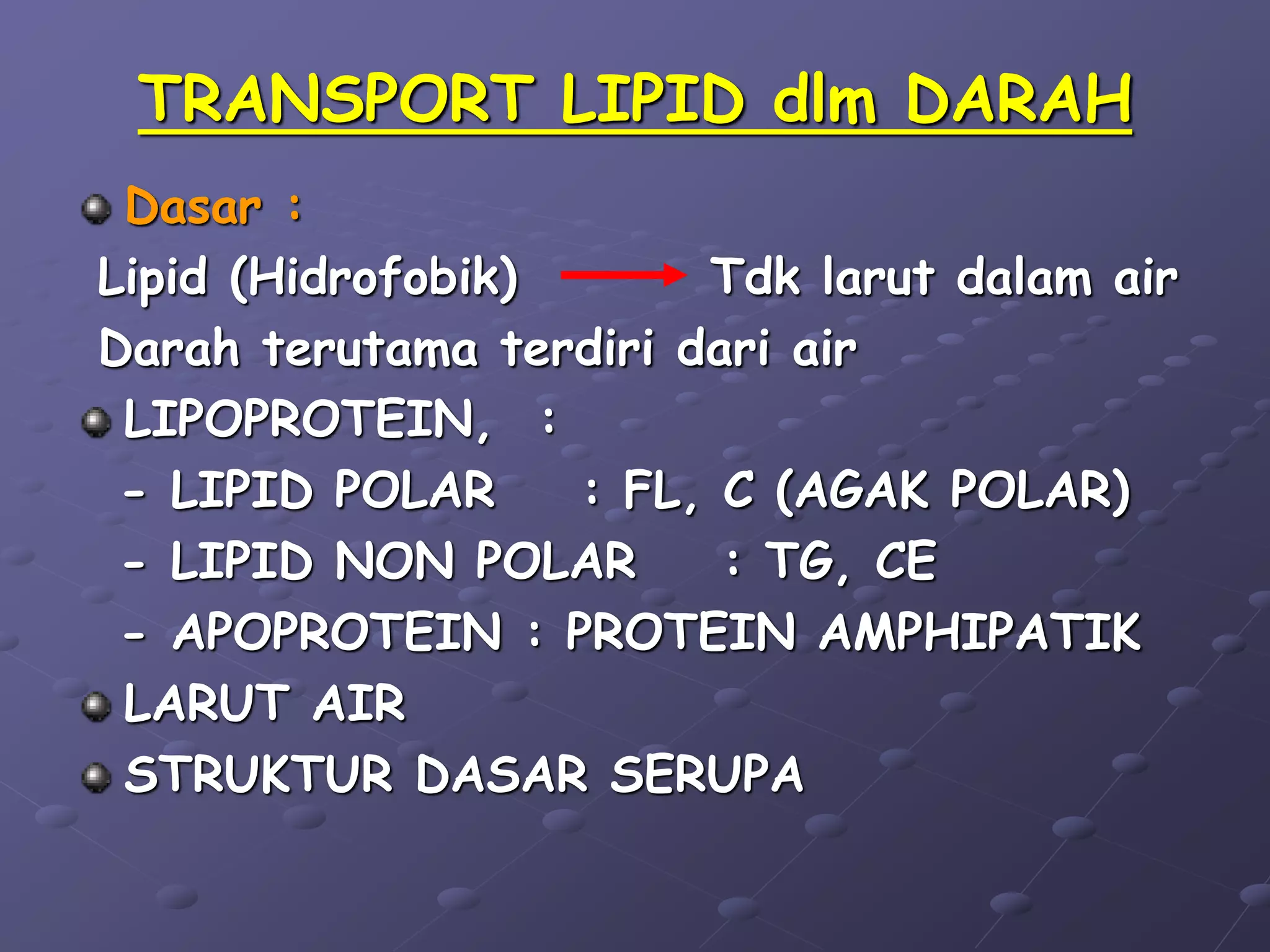 TRANSPORT LIPID dlm DARAH

Dasar :

Lipid (Hidrofobik) → Tdk larut dalam air

Darah terutama terdiri dari air

LIPOPROTEIN, :

- LIPID POLAR : FL, C (AGAK POLAR)

- LIPID NON POLAR : TG, CE

- APOPROTEIN : PROTEIN AMPHIPATIK

LARUT AIR

STRUKTUR DASAR SERUPA